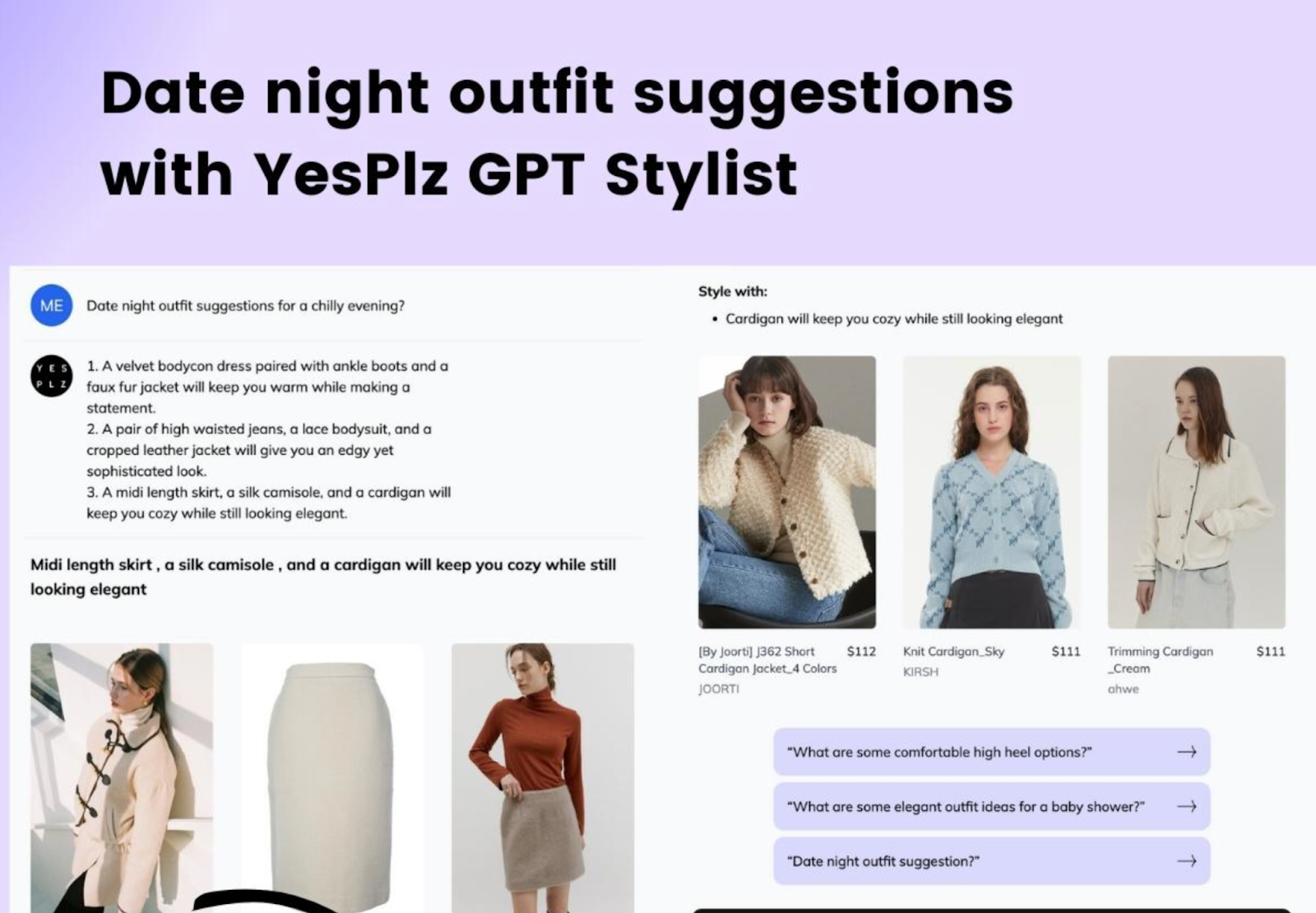 Date night outfit suggestions with YesPlz GPT Stylist

ME

Date night outfit suggestions for a chilly evening?

YES PLZ

1. A velvet bodycon dress paired with ankle boots and a faux fur jacket will keep you warm while making a statement.
2. A pair of high waisted jeans, a lace bodysuit, and a cropped leather jacket will give you an edgy yet sophisticated look.
3. A midi length skirt, a silk camisole, and a cardigan will keep you cozy while still looking elegant.

Midi length skirt , a silk camisole , and a cardigan will keep you cozy while still looking elegant

Style with:

• Cardigan will keep you cozy while still looking elegant

[By Joorti] J362 Short Cardigan Jacket_4 Colors $112
JOORTI

Knit Cardigan_Sky $111
KIRSH

Trimming Cardigan _Cream $111
ahwe

"What are some comfortable high heel options?" →

"What are some elegant outfit ideas for a baby shower?" →

"Date night outfit suggestion?" →